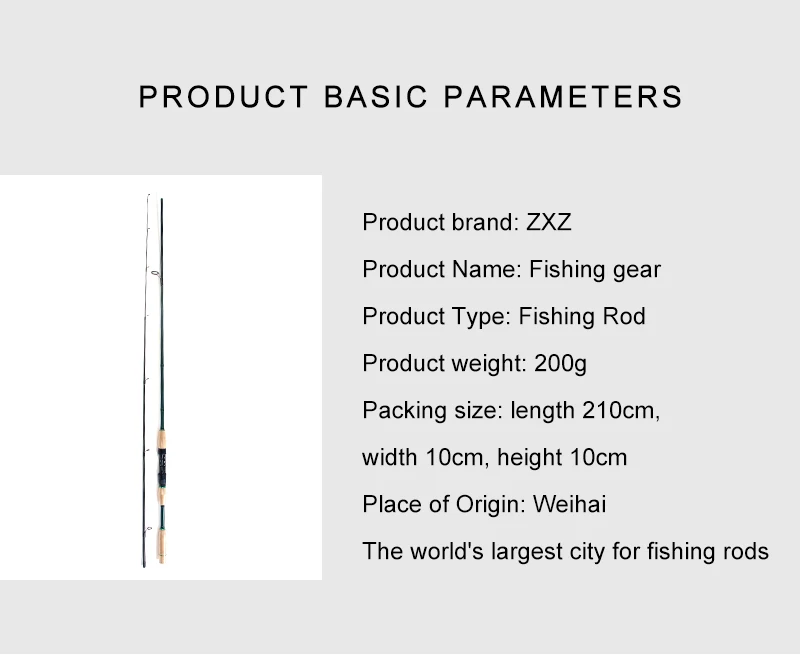 PRODUCT BASIC PARAMETERS

Product brand: ZXZ

Product Name: Fishing gear

Product Type: Fishing Rod

Product weight: 200g

Packing size: length 210cm, width 10cm, height 10cm

Place of Origin: Weihai

The world's largest city for fishing rods